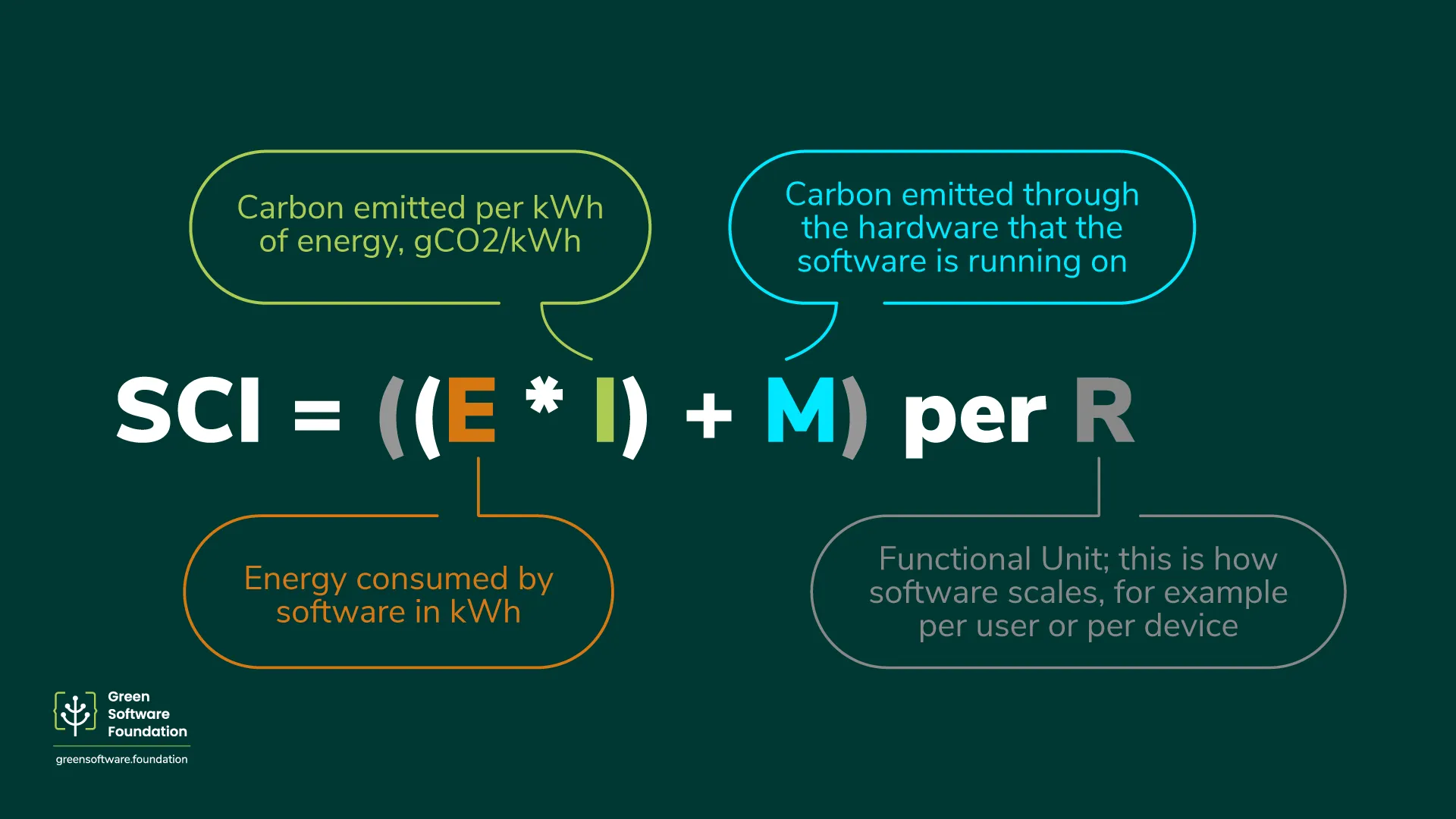 Carbon emitted per kWh of energy, gCO2/kWh

Carbon emitted through the hardware that the software is running on

SCI = ((E * I) + M) per R

Energy consumed by software in kWh

Functional Unit; this is how software scales, for example per user or per device

Green Software Foundation

greensoftware.foundation